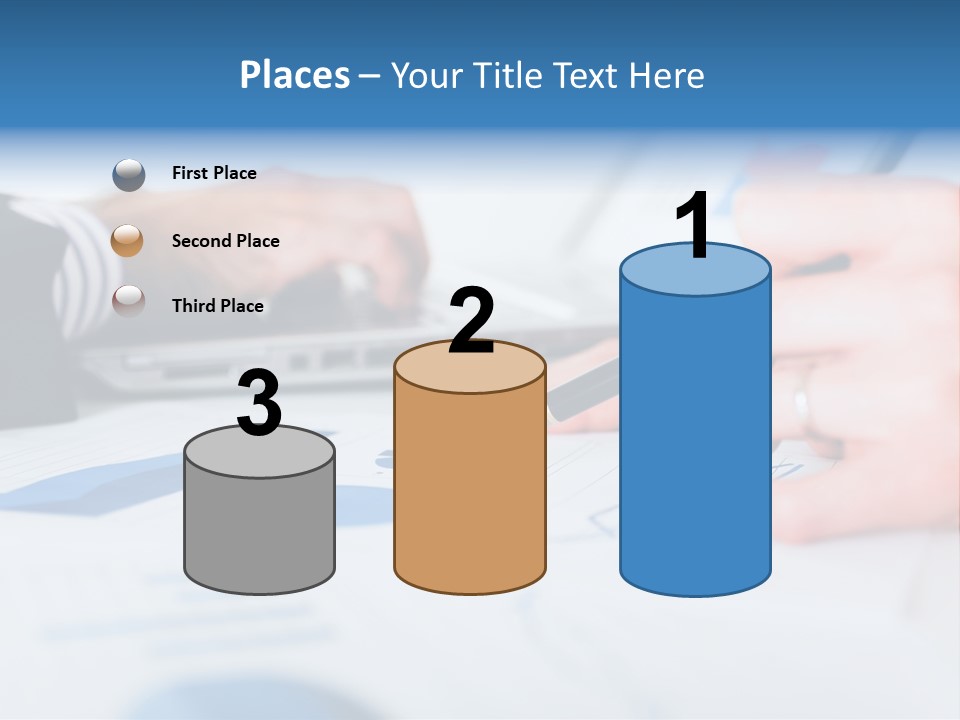 Places – Your Title Text Here

First Place

Second Place

Third Place

3

2

1